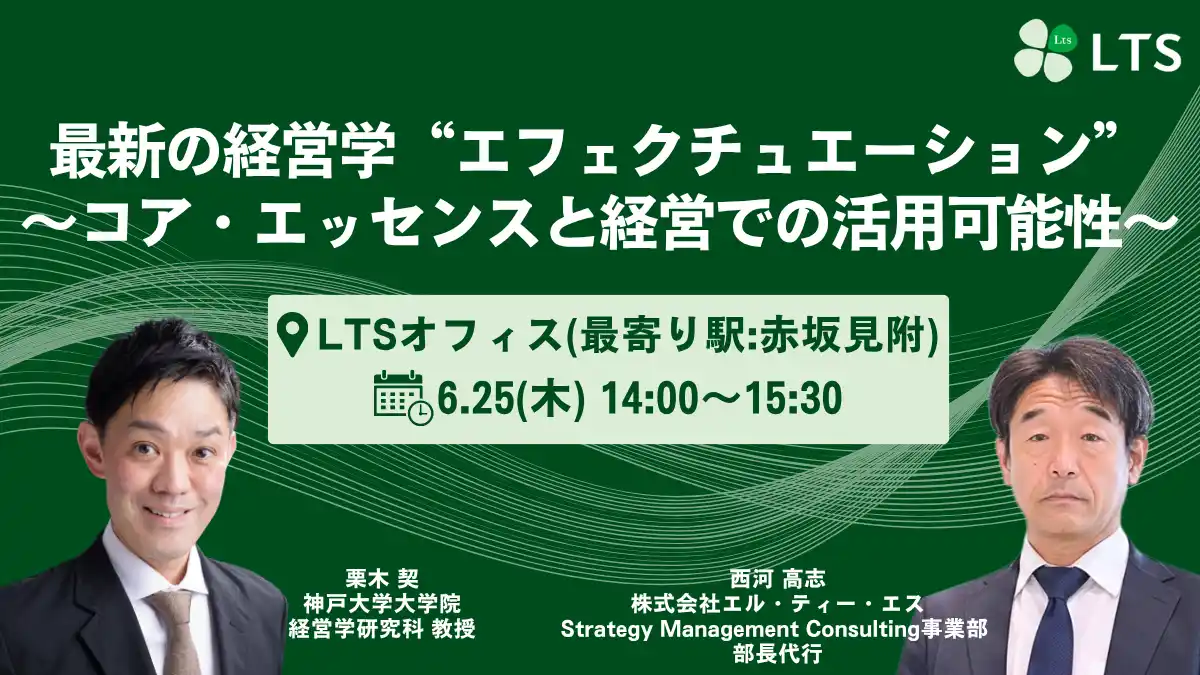 Lts LTS

最新の経営学“エフェクチュエーション”
～コア・エッセンスと経営での活用可能性～

LTSオフィス(最寄り駅:赤坂見附)
6.25(木) 14:00～15:30

栗木 契
神戸大学大学院
経営学研究科 教授

西河 高志
株式会社エル・ティー・エス
Strategy Management Consulting事業部
部長代行